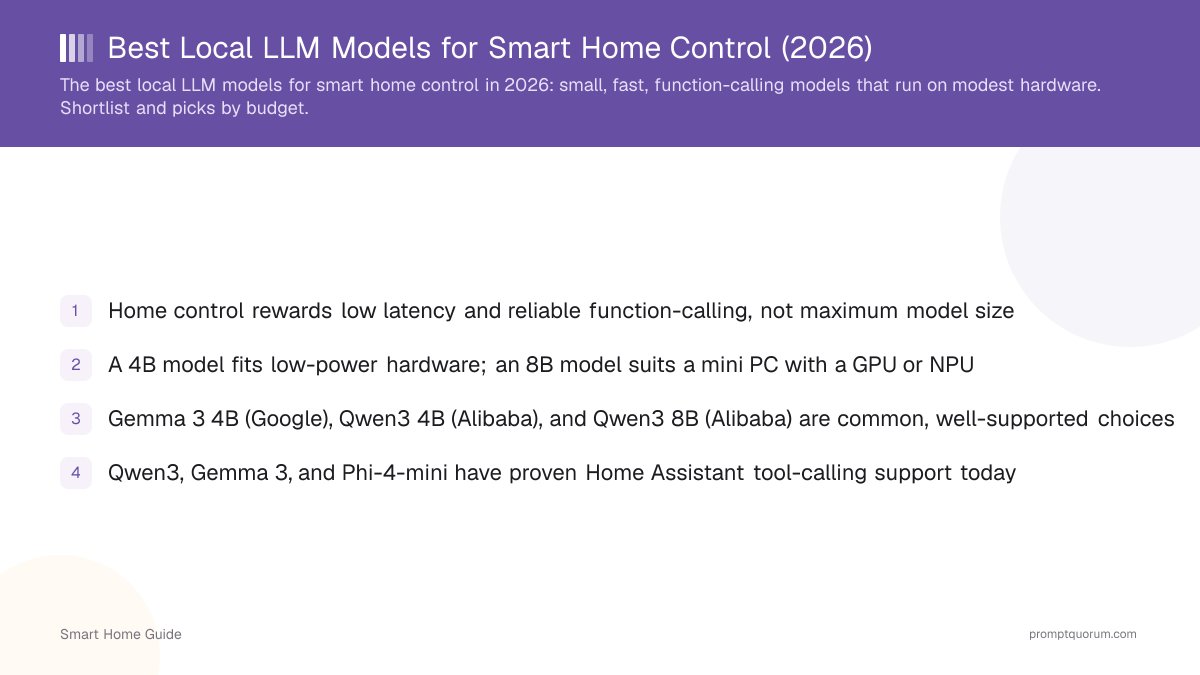 Best Local LLM Models for Smart Home Control (2026)

The best local LLM models for smart home control in 2026: small, fast, function-calling models that run on modest hardware. Shortlist and picks by budget.

1 Home control rewards low latency and reliable function-calling, not maximum model size

2 A 4B model fits low-power hardware; an 8B model suits a mini PC with a GPU or NPU

3 Gemma 3 4B (Google), Qwen3 4B (Alibaba), and Qwen3 8B (Alibaba) are common, well-supported choices

4 Qwen3, Gemma 3, and Phi-4-mini have proven Home Assistant tool-calling support today

Smart Home Guide

promptquorum.com